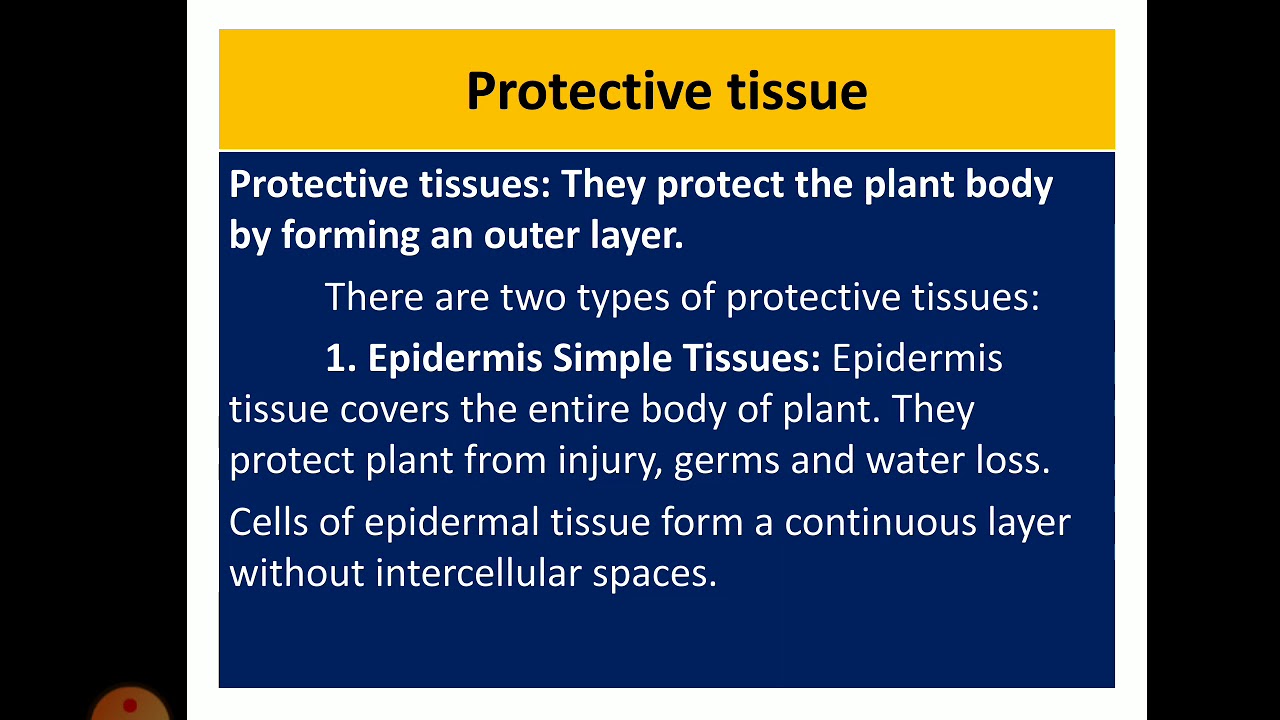 Protective tissue

Protective tissues: They protect the plant body by forming an outer layer.

There are two types of protective tissues:

1. Epidermis Simple Tissues: Epidermis tissue covers the entire body of plant. They protect plant from injury, germs and water loss.

Cells of epidermal tissue form a continuous layer without intercellular spaces.